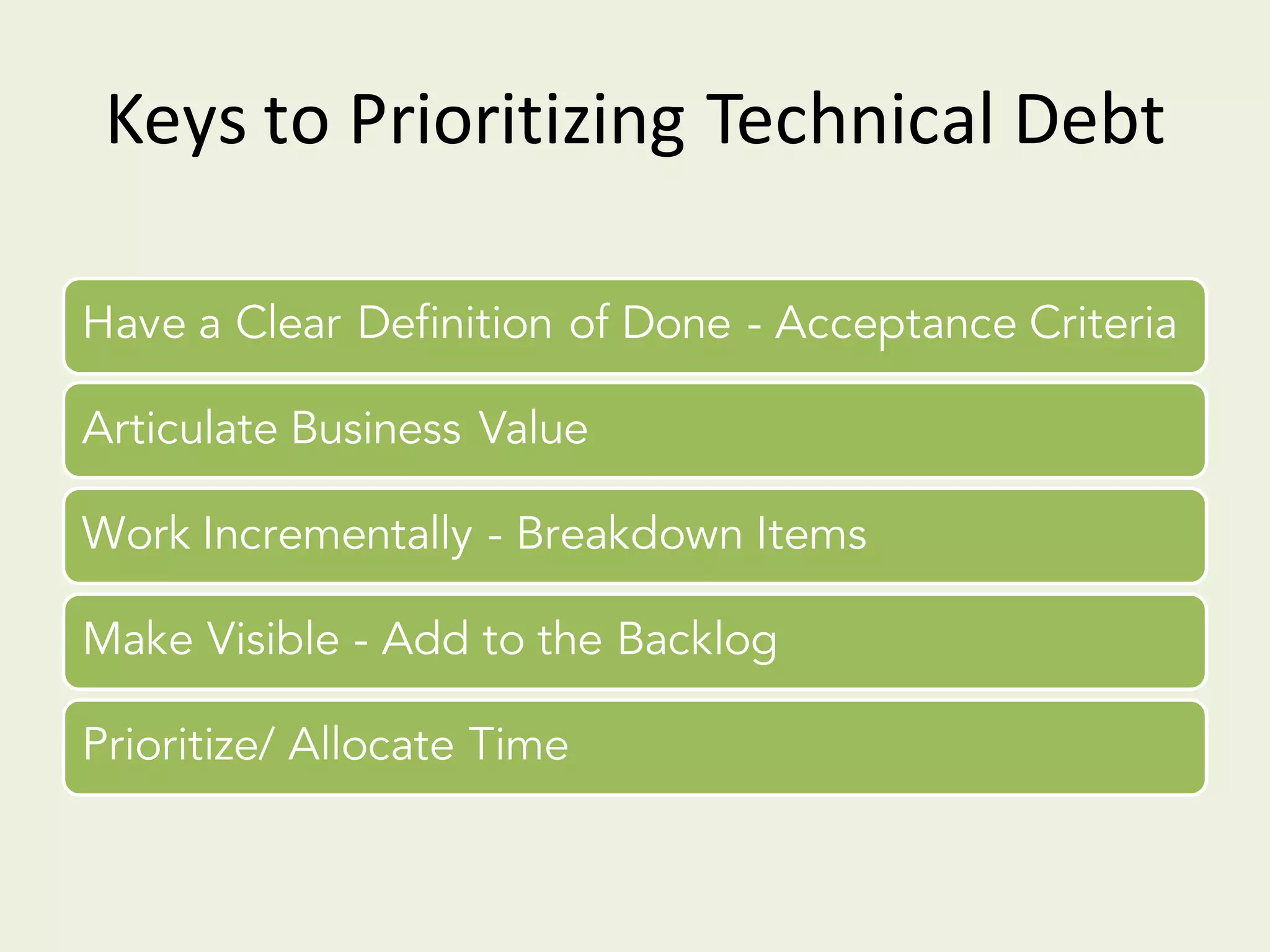 Keys to Prioritizing Technical Debt

Have a Clear Definition of Done - Acceptance Criteria

Articulate Business Value

Work Incrementally - Breakdown Items

Make Visible - Add to the Backlog

Prioritize/ Allocate Time